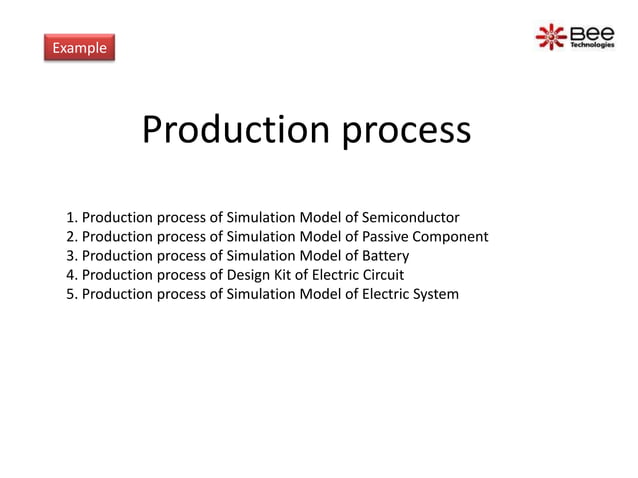 Example

Bee Technologies

Production process

1. Production process of Simulation Model of Semiconductor
2. Production process of Simulation Model of Passive Component
3. Production process of Simulation Model of Battery
4. Production process of Design Kit of Electric Circuit
5. Production process of Simulation Model of Electric System